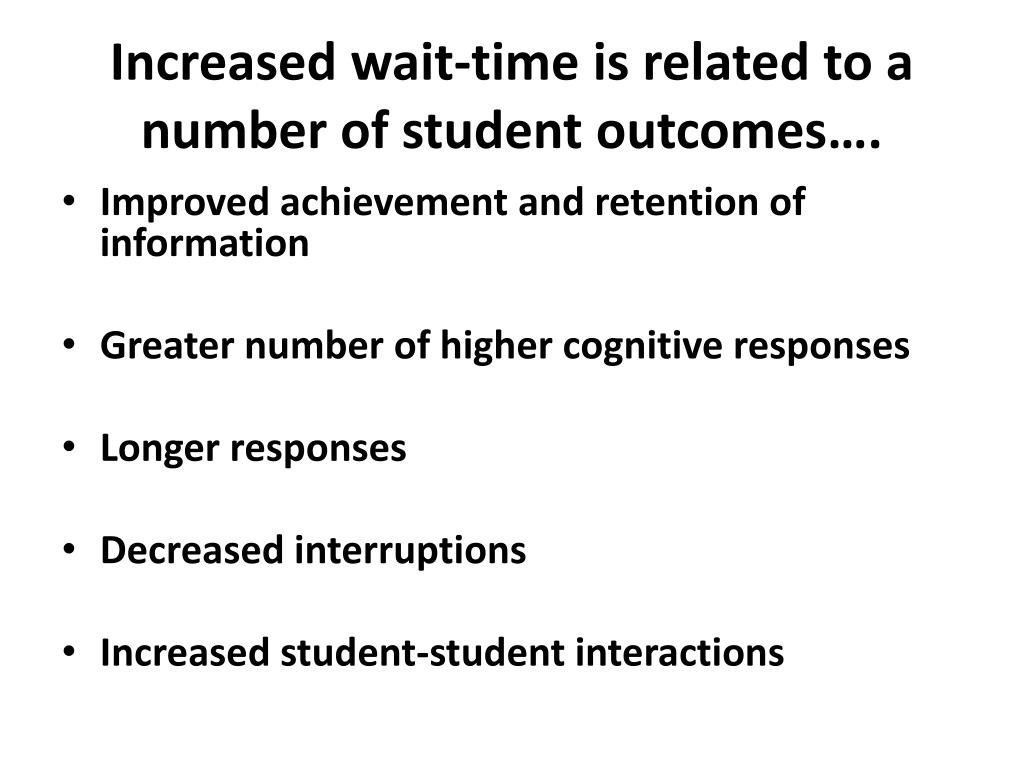 Increased wait-time is related to a number of student outcomes….

• Improved achievement and retention of information

• Greater number of higher cognitive responses

• Longer responses

• Decreased interruptions

• Increased student-student interactions